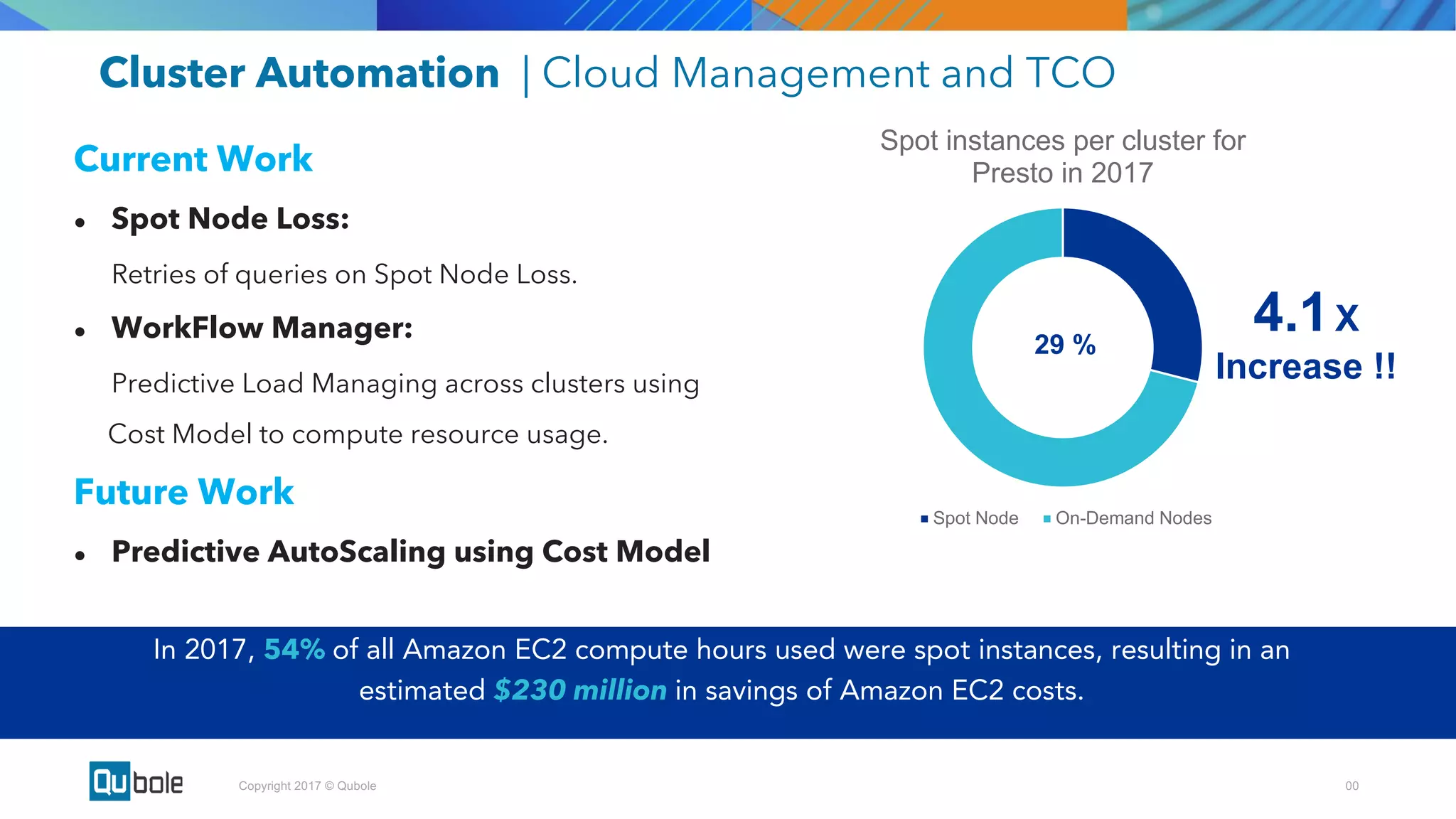 Cluster Automation | Cloud Management and TCO

Current Work

• Spot Node Loss:

Retries of queries on Spot Node Loss.

• WorkFlow Manager:

Predictive Load Managing across clusters using

Cost Model to compute resource usage.

Future Work

• Predictive AutoScaling using Cost Model

Spot instances per cluster for Presto in 2017

29 %

4.1 x Increase !!

Spot Node On-Demand Nodes

In 2017, 54% of all Amazon EC2 compute hours used were spot instances, resulting in an estimated $230 million in savings of Amazon EC2 costs.

Qubole

Copyright 2017 © Qubole

00